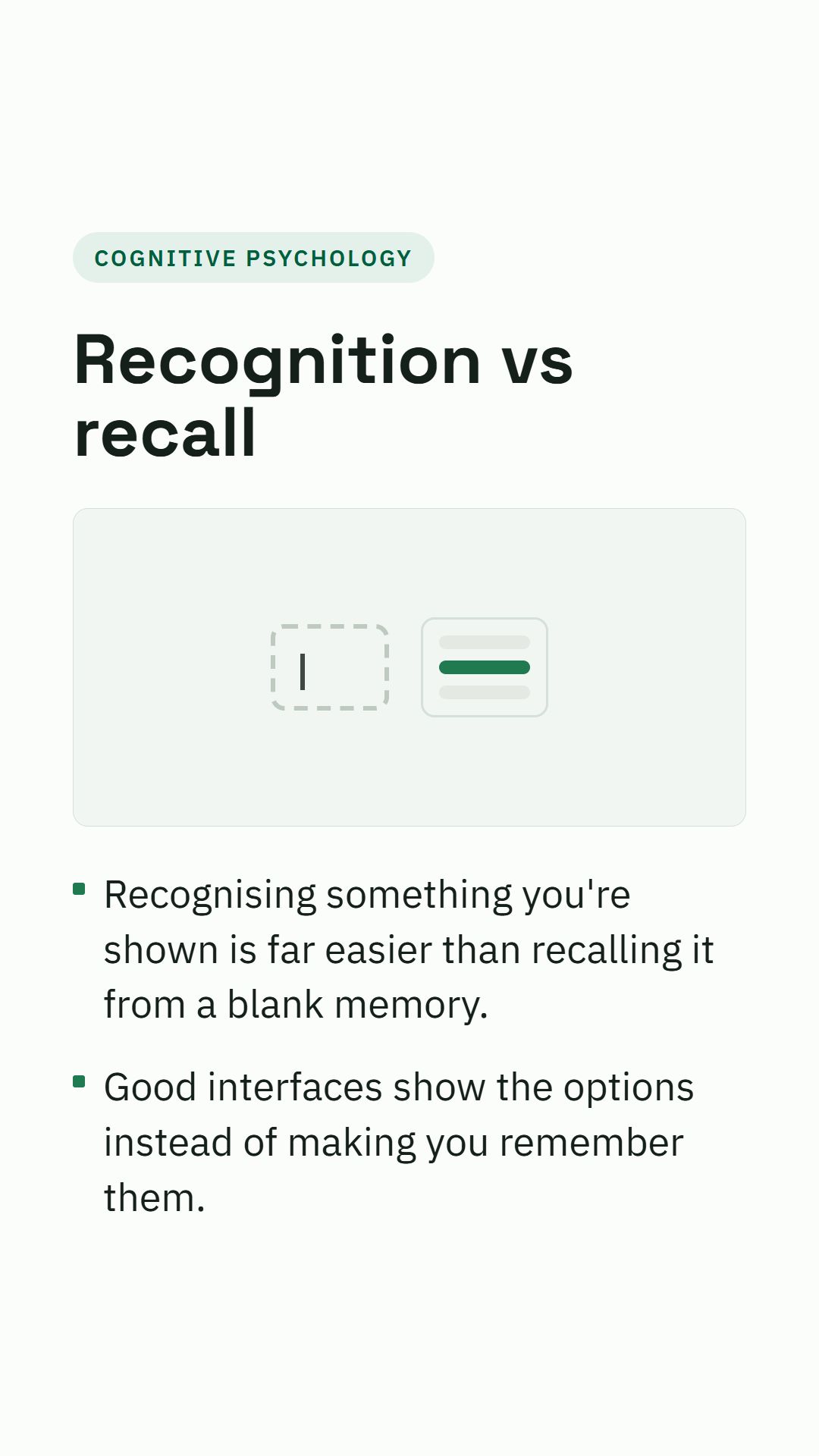 COGNITIVE PSYCHOLOGY

Recognition vs recall

- Recognising something you're shown is far easier than recalling it from a blank memory.
- Good interfaces show the options instead of making you remember them.